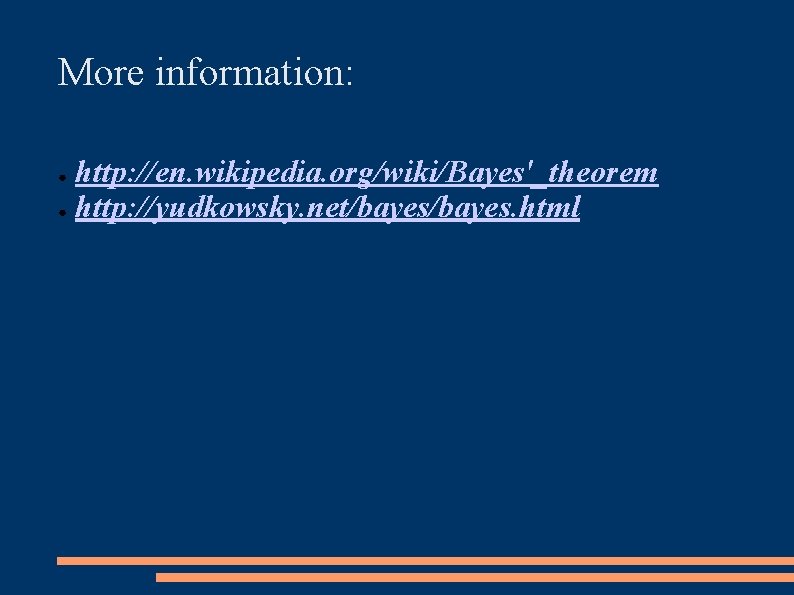 More information:

- http://en.wikipedia.org/wiki/Bayes'_theorem
- http://yudkowsky.net/bayes/bayes.html